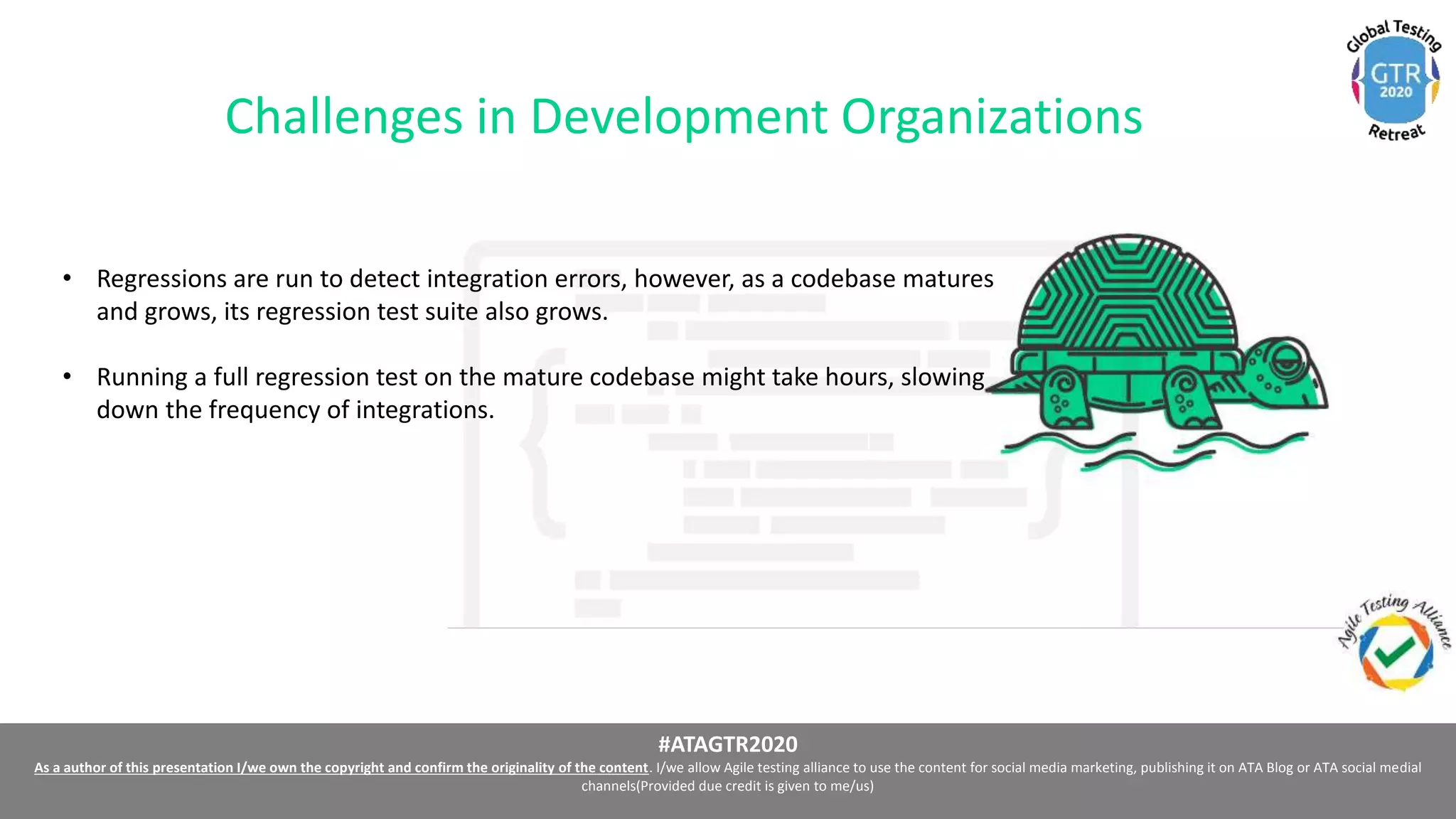 Global Testing GTR 2020 Retreat

Challenges in Development Organizations

• Regressions are run to detect integration errors, however, as a codebase matures and grows, its regression test suite also grows.

• Running a full regression test on the mature codebase might take hours, slowing down the frequency of integrations.

Agile Testing Alliance

#ATAGTR2020

As a author of this presentation I/we own the copyright and confirm the originality of the content. I/we allow Agile testing alliance to use the content for social media marketing, publishing it on ATA Blog or ATA social medial channels(Provided due credit is given to me/us)